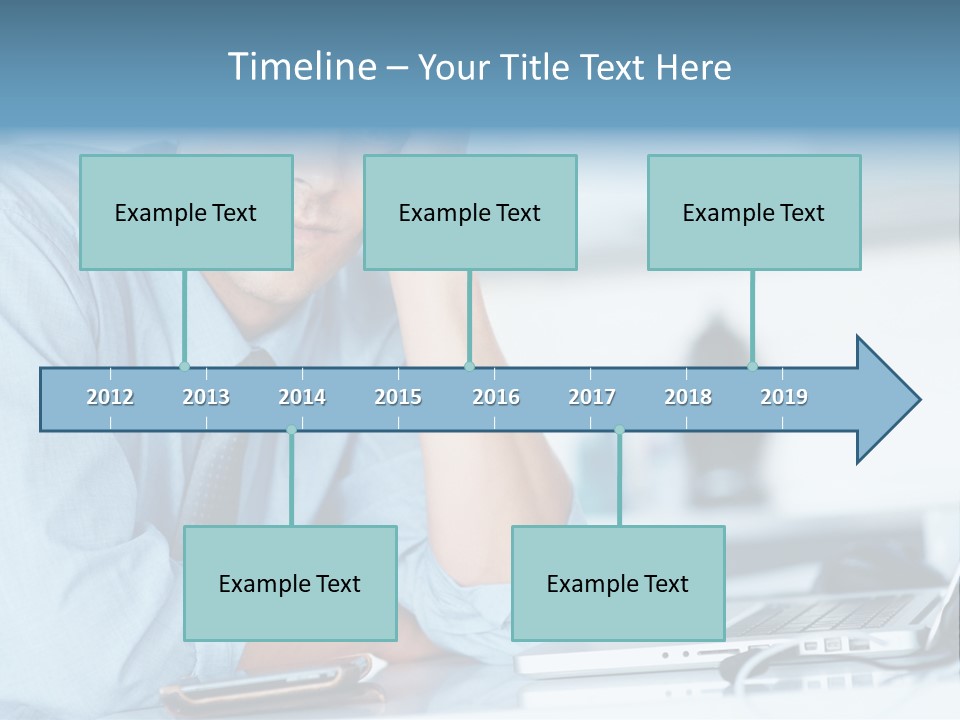 Timeline – Your Title Text Here

Example Text

Example Text

Example Text

2012 2013 2014 2015 2016 2017 2018 2019

Example Text

Example Text